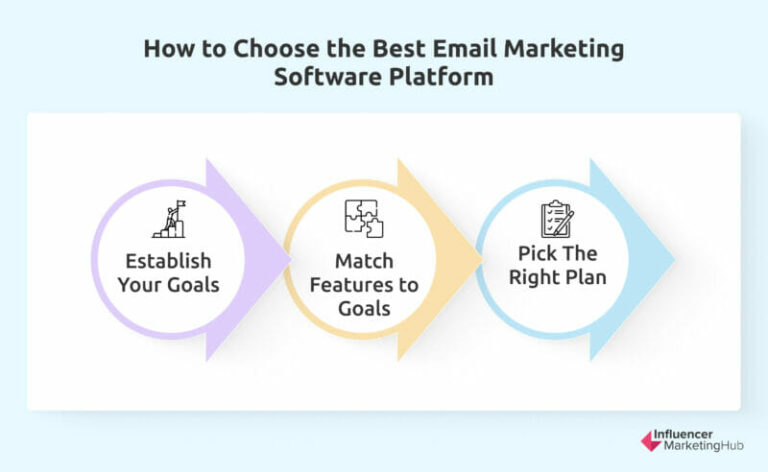 How to Choose the Best Email Marketing Software Platform

Establish Your Goals

Match Features to Goals

Pick The Right Plan

Influencer MarketingHub